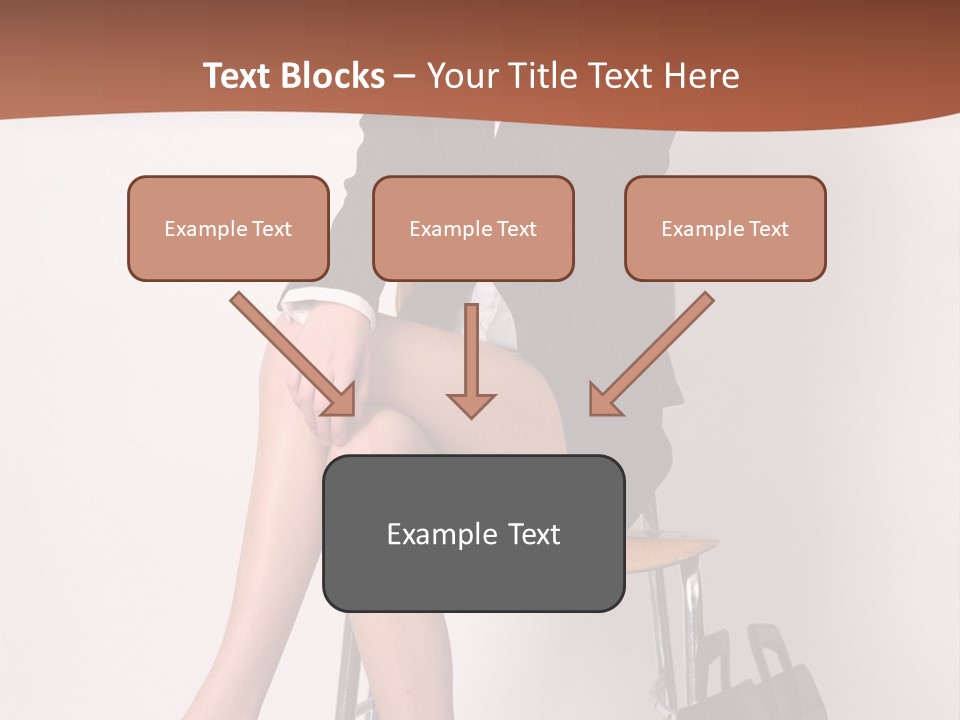 Text Blocks – Your Title Text Here

Example Text

Example Text

Example Text

Example Text